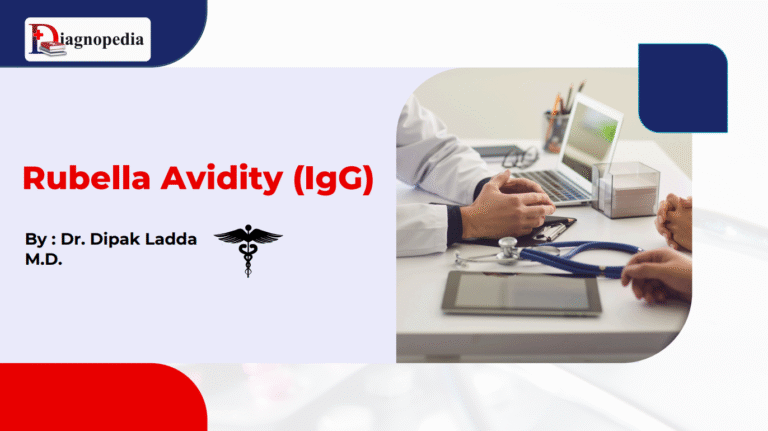 Diagnopedia

Rubella Avidity (IgG)

By : Dr. Dipak Ladda M.D.